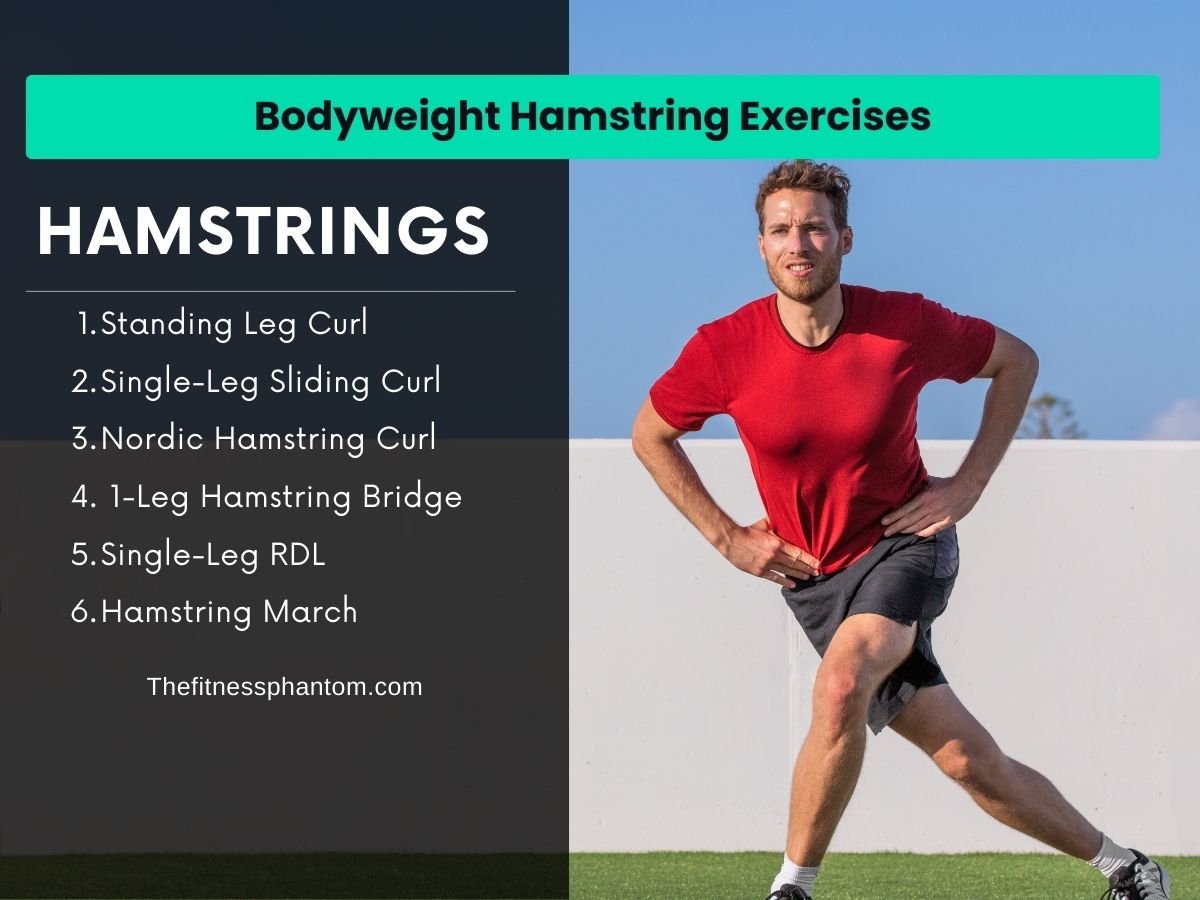 Bodyweight Hamstring Exercises

HAMSTRINGS

1.Standing Leg Curl
2.Single-Leg Sliding Curl
3.Nordic Hamstring Curl
4. 1-Leg Hamstring Bridge
5.Single-Leg RDL
6.Hamstring March

Thefitnessphantom.com